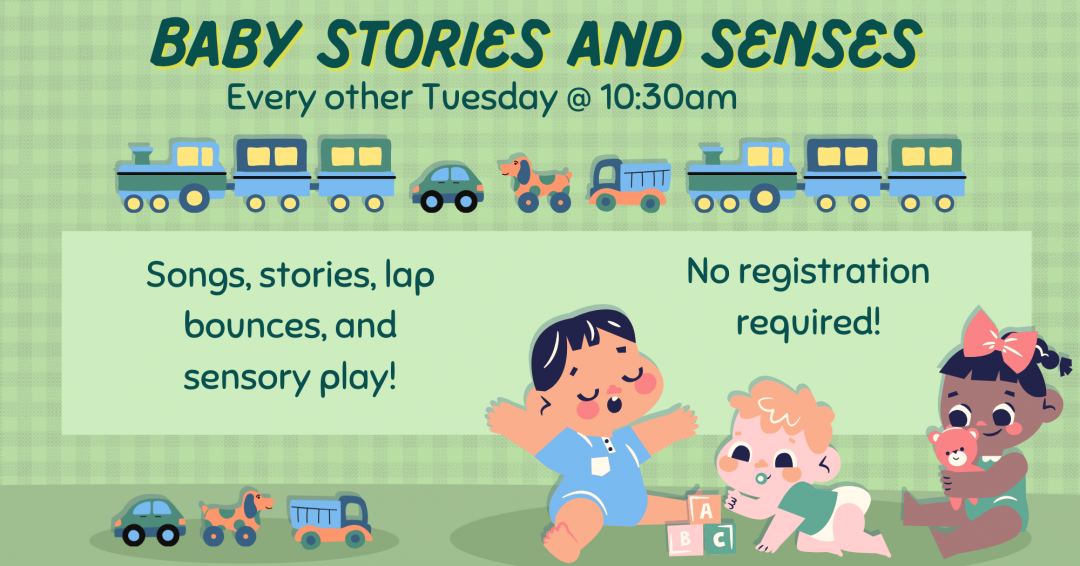 BABY STORIES AND SENSES
Every other Tuesday @ 10:30am

Songs, stories, lap bounces, and sensory play!

No registration required!

A
B C